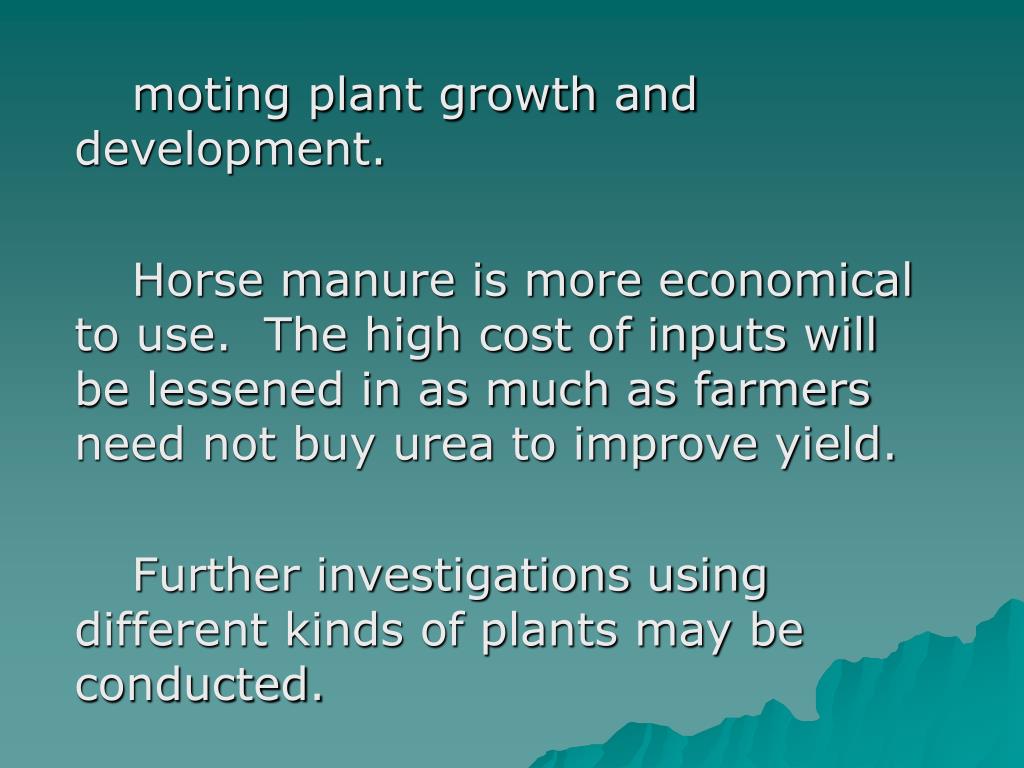 moting plant growth and development.

Horse manure is more economical to use.  The high cost of inputs will be lessened in as much as farmers need not buy urea to improve yield.

Further investigations using different kinds of plants may be conducted.